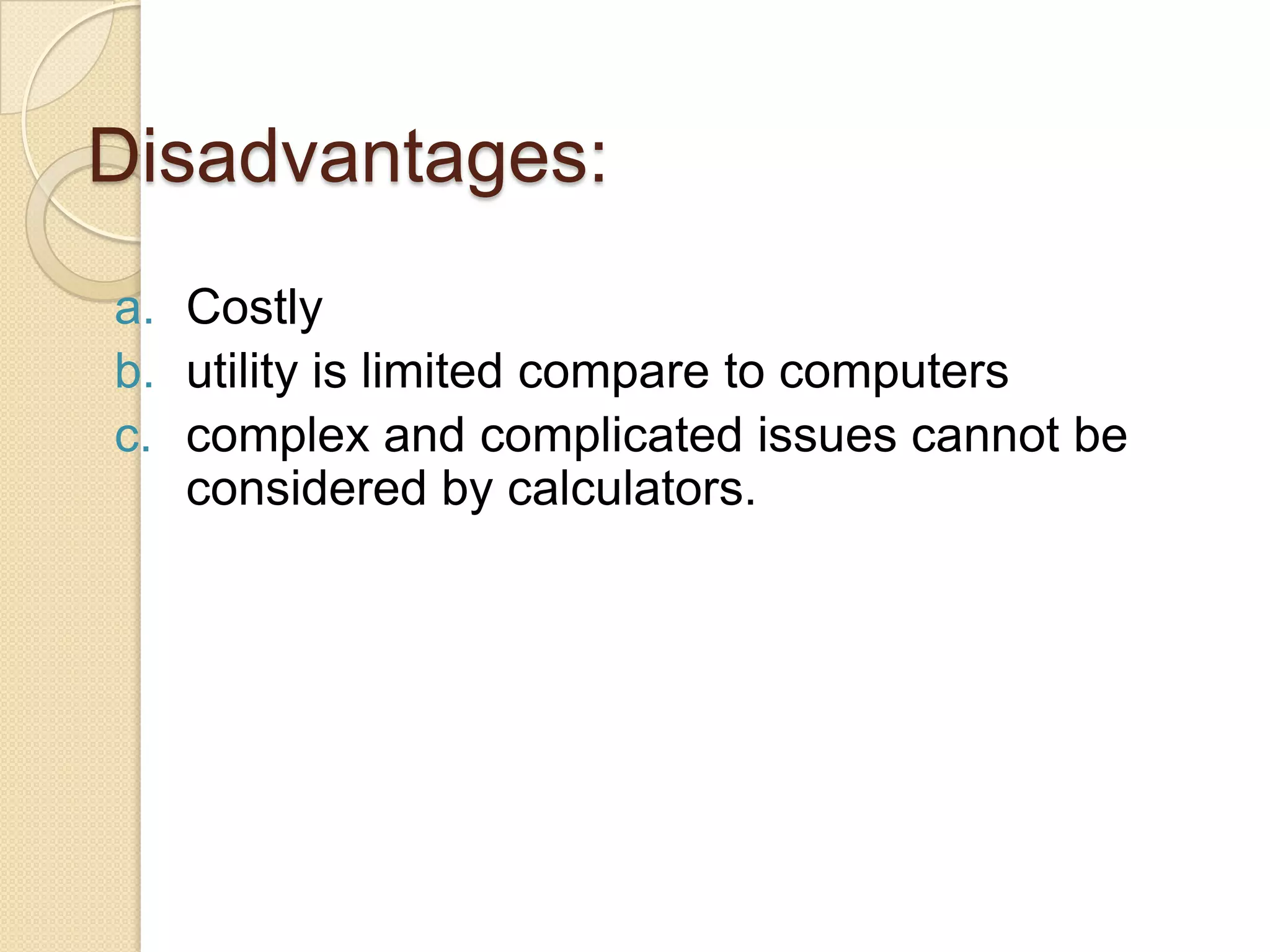 Disadvantages:

a. Costly
b. utility is limited compare to computers
c. complex and complicated issues cannot be considered by calculators.